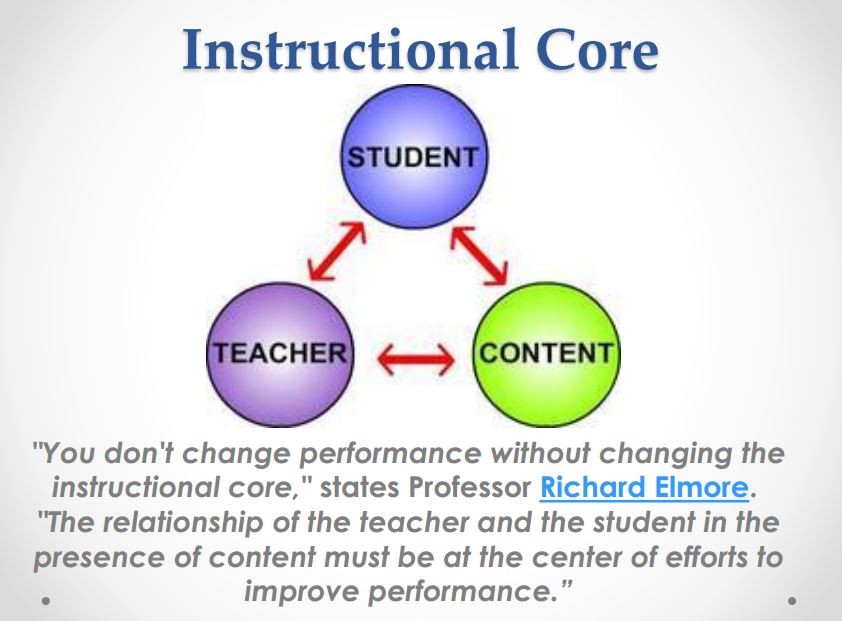 Instructional Core

STUDENT

TEACHER

CONTENT

"You don't change performance without changing the instructional core," states Professor Richard Elmore. "The relationship of the teacher and the student in the presence of content must be at the center of efforts to improve performance."